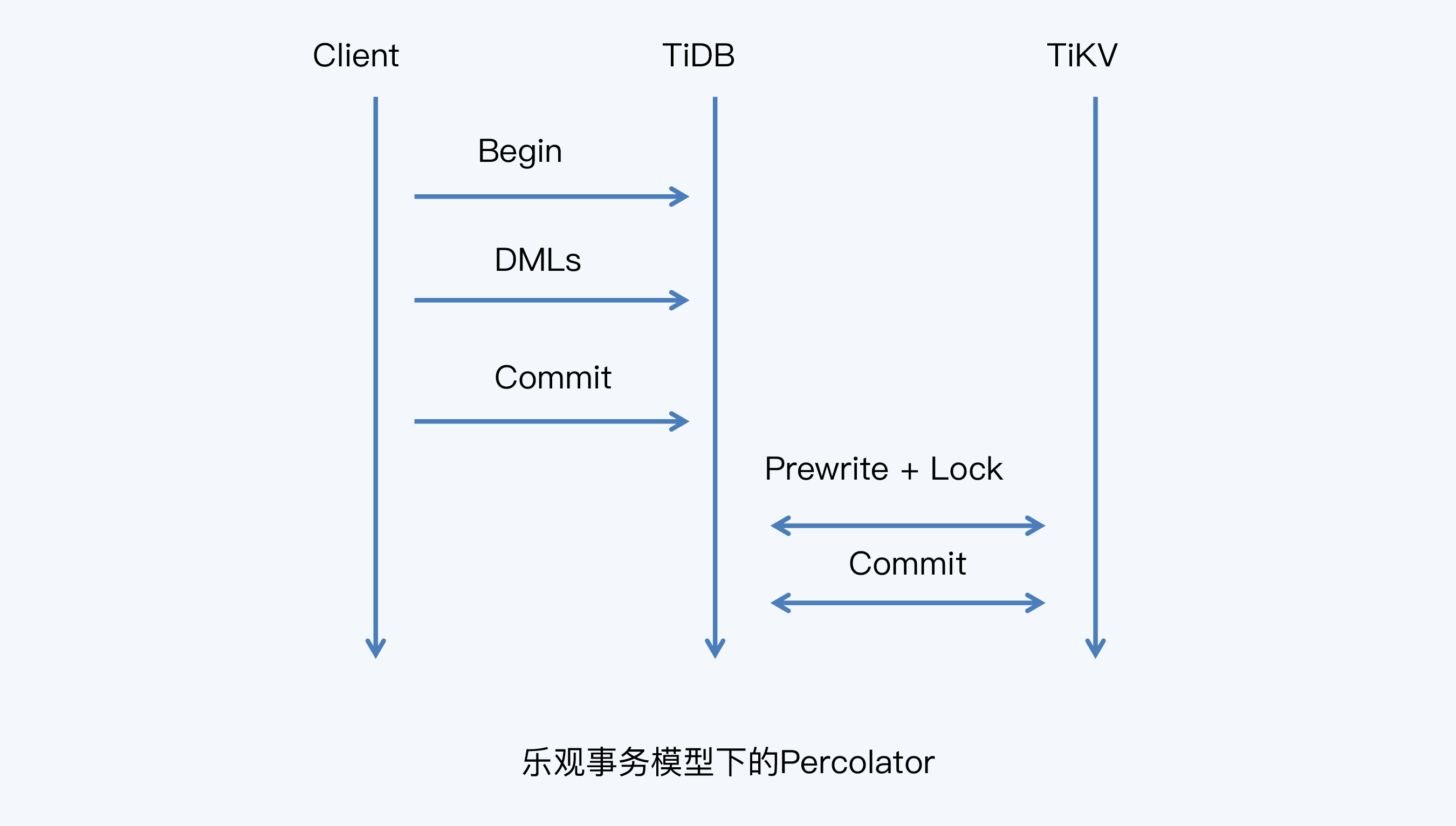 Client
TiDB
TiKV

Begin

DMLs

Commit

Prewrite + Lock

Commit

乐观事务模型下的Percolator